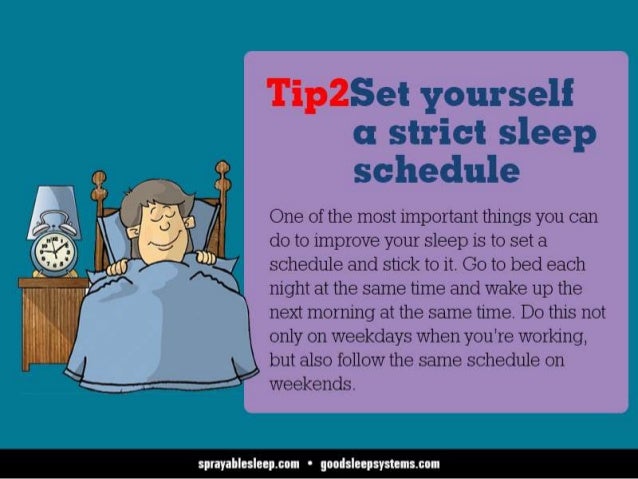 Tip2Set yourself a strict sleep schedule

One of the most important things you can do to improve your sleep is to set a schedule and stick to it. Go to bed each night at the same time and wake up the next morning at the same time. Do this not only on weekdays when you're working, but also follow the same schedule on weekends.

sprayablesleep.com • goodsleepsystems.com